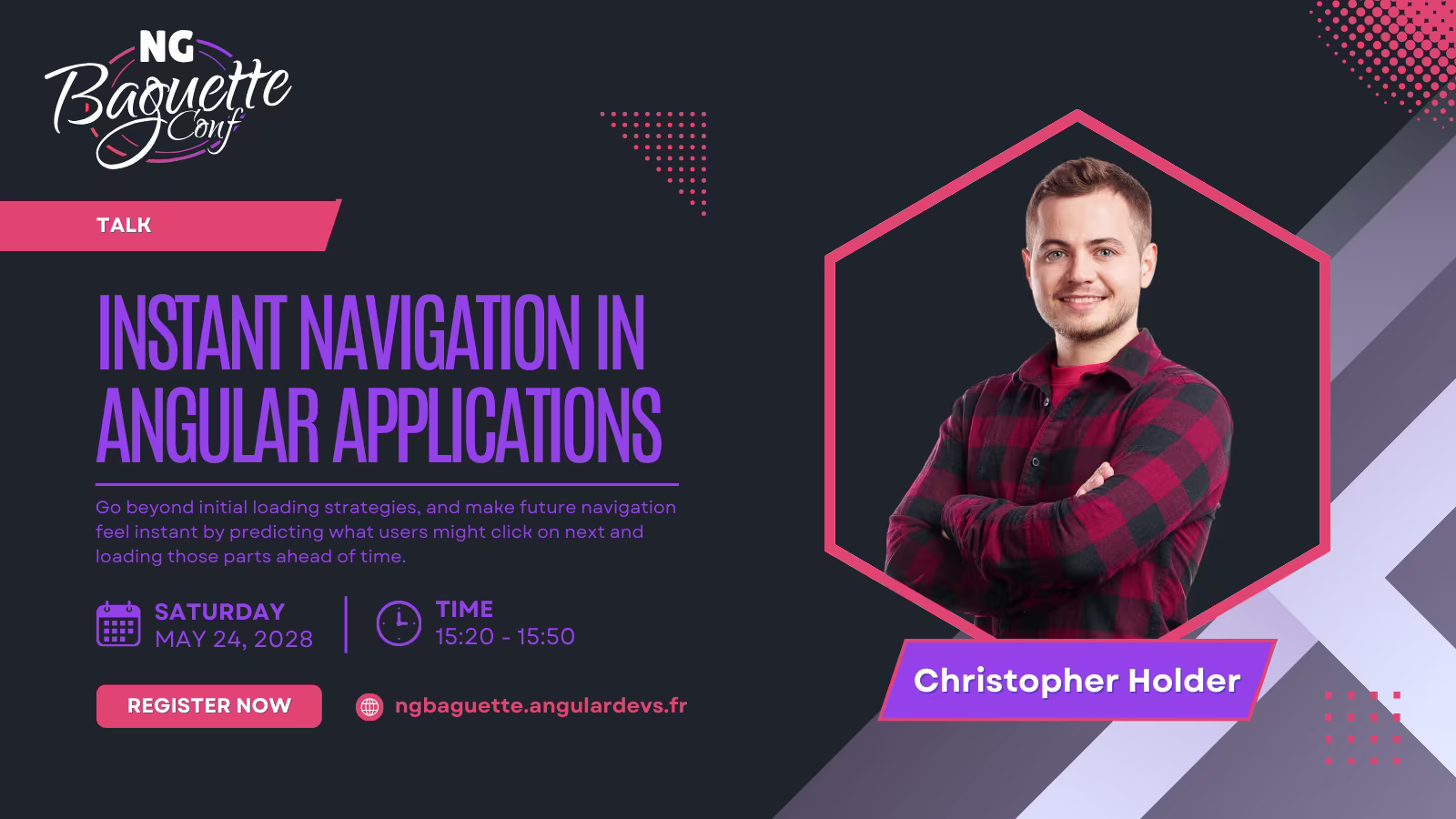 NG Baguette Conf

TALK

INSTANT NAVIGATION IN ANGULAR APPLICATIONS

Go beyond initial loading strategies, and make future navigation feel instant by predicting what users might click on next and loading those parts ahead of time.

SATURDAY
MAY 24, 2028

TIME
15:20 - 15:50

REGISTER NOW

ngbaguette.angulardevs.fr

Christopher Holder